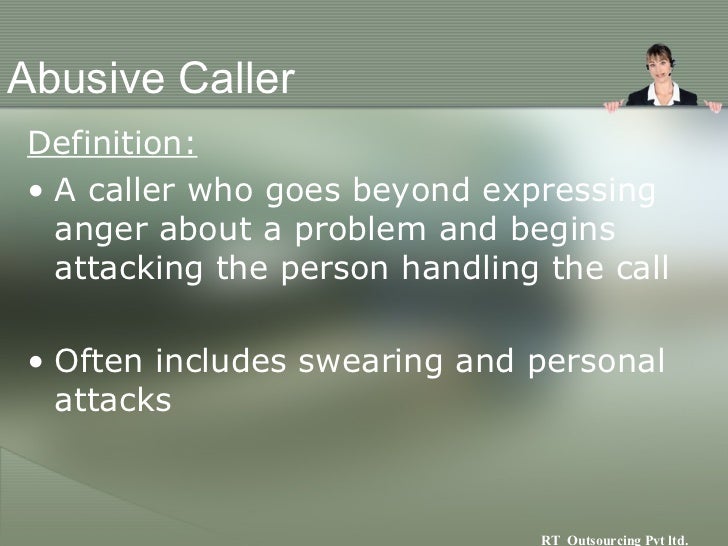 Abusive Caller

Definition:

• A caller who goes beyond expressing anger about a problem and begins attacking the person handling the call

• Often includes swearing and personal attacks

RT Outsourcing Pvt ltd.